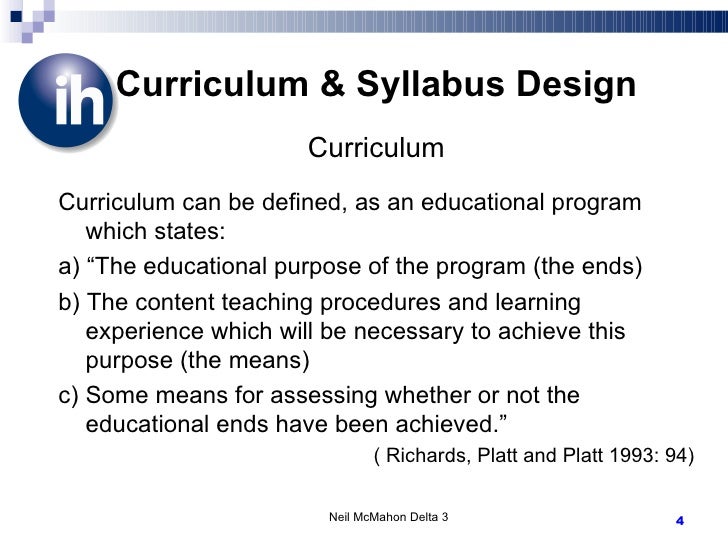 ih

Curriculum & Syllabus Design

Curriculum

Curriculum can be defined, as an educational program which states:

a) “The educational purpose of the program (the ends)

b) The content teaching procedures and learning experience which will be necessary to achieve this purpose (the means)

c) Some means for assessing whether or not the educational ends have been achieved.”

( Richards, Platt and Platt 1993: 94)

Neil McMahon Delta 3

4